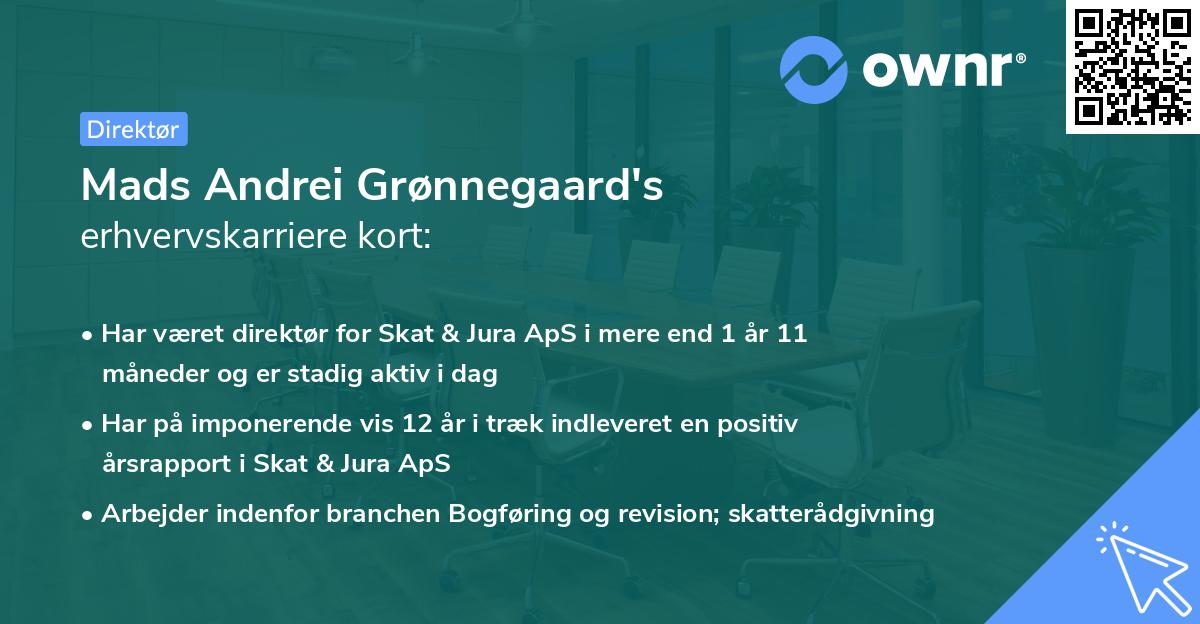 ownr®

Direktør

Mads Andrei Grønnegaard's erhvervskarriere kort:

• Har været direktør for Skat & Jura ApS i mere end 1 år 11 måneder og er stadig aktiv i dag

• Har på imponerende vis 12 år i træk indleveret en positiv årsrapport i Skat & Jura ApS

• Arbejder indenfor branchen Bogføring og revision; skatterådgivning